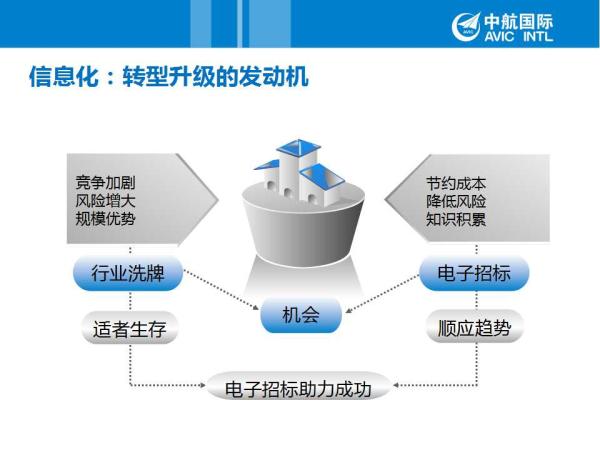 中航国际
AVIC INTL

信息化：转型升级的发动机

竞争加剧
风险增大
规模优势

节约成本
降低风险
知识积累

行业洗牌

电子招标

机会

适者生存

顺应趋势

电子招标助力成功